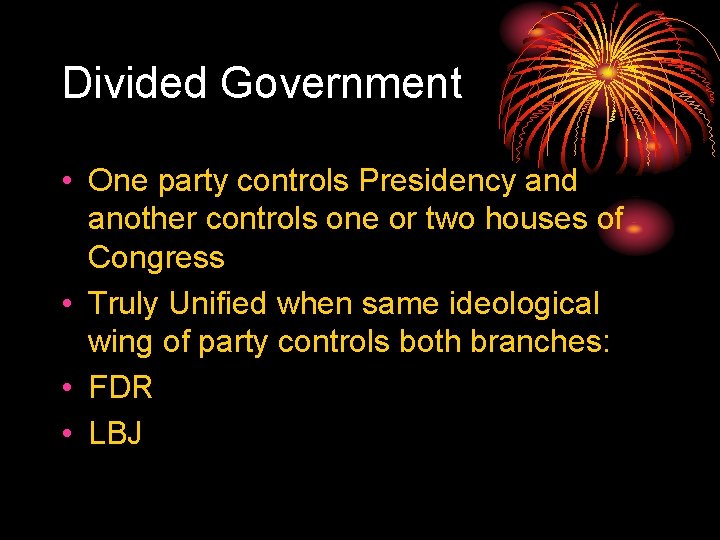 Divided Government

• One party controls Presidency and another controls one or two houses of Congress
• Truly Unified when same ideological wing of party controls both branches:
• FDR
• LBJ